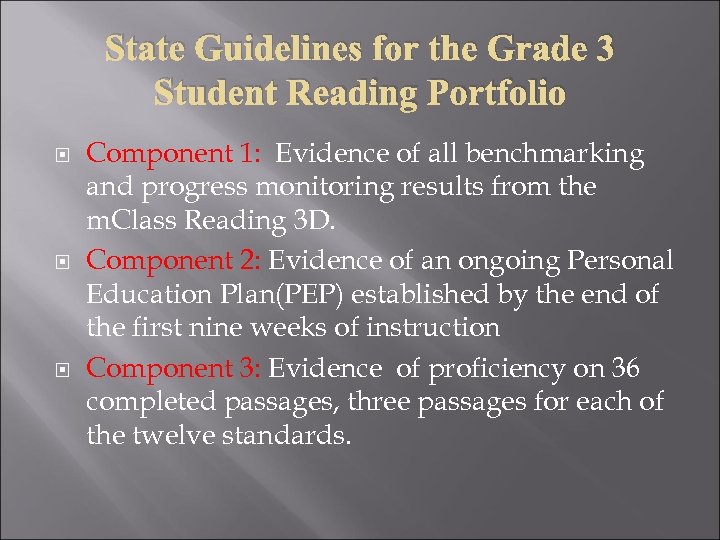 State Guidelines for the Grade 3 Student Reading Portfolio

Component 1: Evidence of all benchmarking and progress monitoring results from the mClass Reading 3D.

Component 2: Evidence of an ongoing Personal Education Plan(PEP) established by the end of the first nine weeks of instruction

Component 3: Evidence of proficiency on 36 completed passages, three passages for each of the twelve standards.